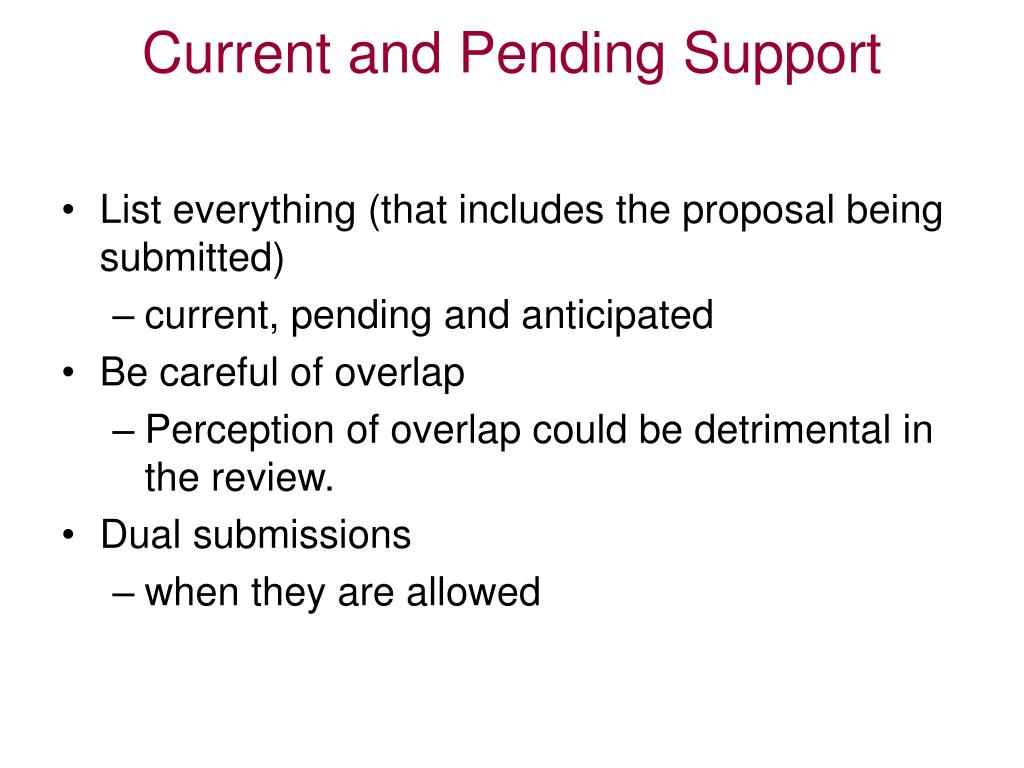 Current and Pending Support

• List everything (that includes the proposal being submitted)
– current, pending and anticipated
• Be careful of overlap
– Perception of overlap could be detrimental in the review.
• Dual submissions
– when they are allowed